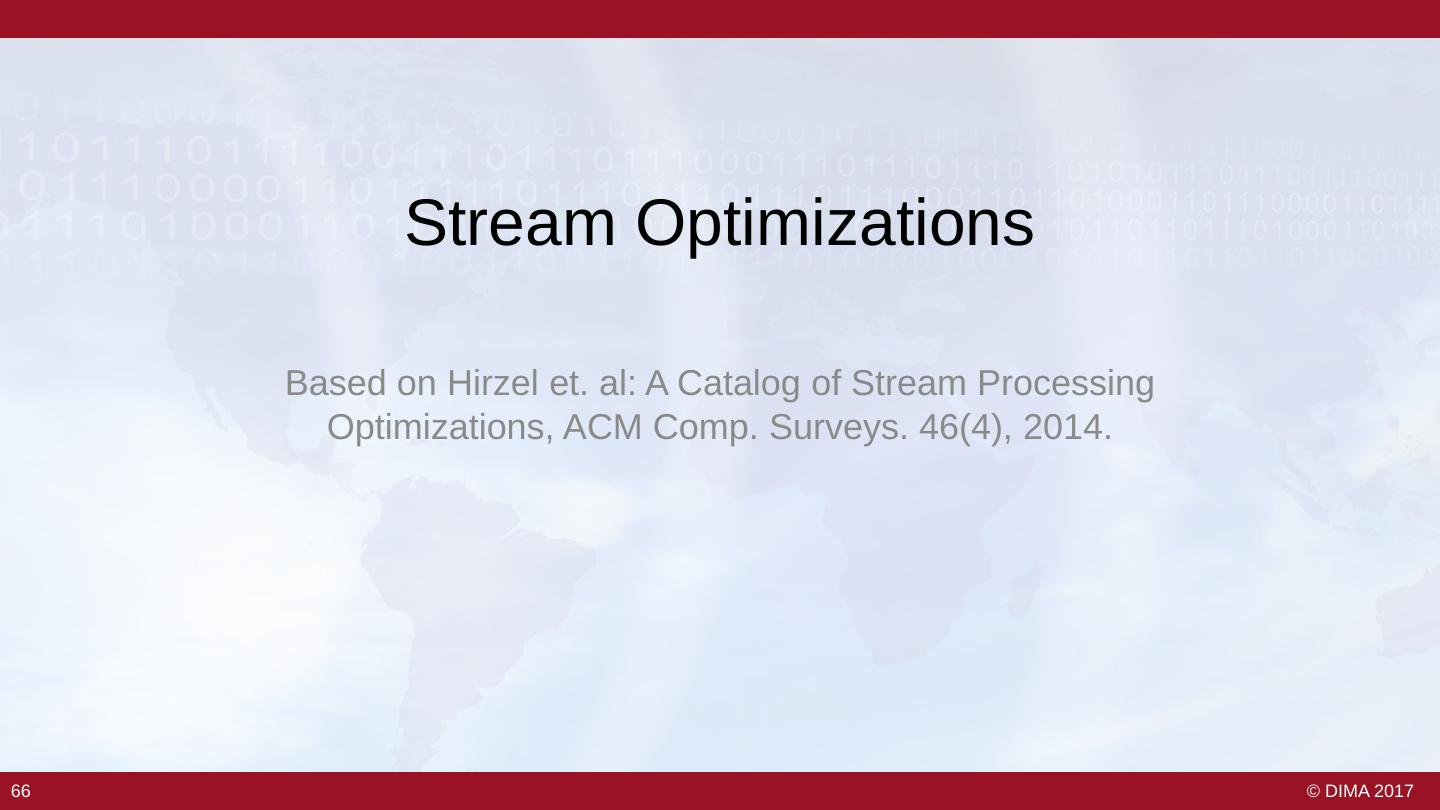 Stream Optimizations

Based on Hirzel et. al: A Catalog of Stream Processing Optimizations, ACM Comp. Surveys. 46(4), 2014.

66

© DIMA 2017